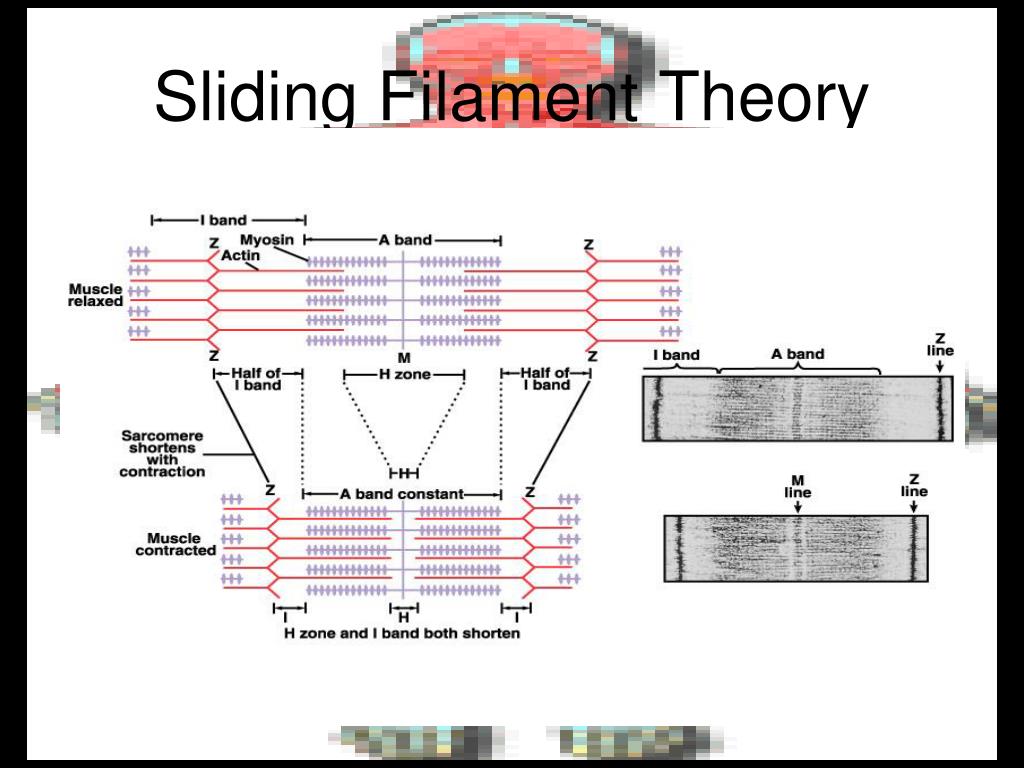 Sliding Filament Theory

I band

Z

Myosin

Actin

A band

Z

Muscle relaxed

Z

M

Z

Half of I band

H zone

Half of I band

Sarcomere shortens with contraction

H

Z

A band constant

Z

Muscle contracted

I

H

I

H zone and I band both shorten

I band

A band

Z line

M line

Z line